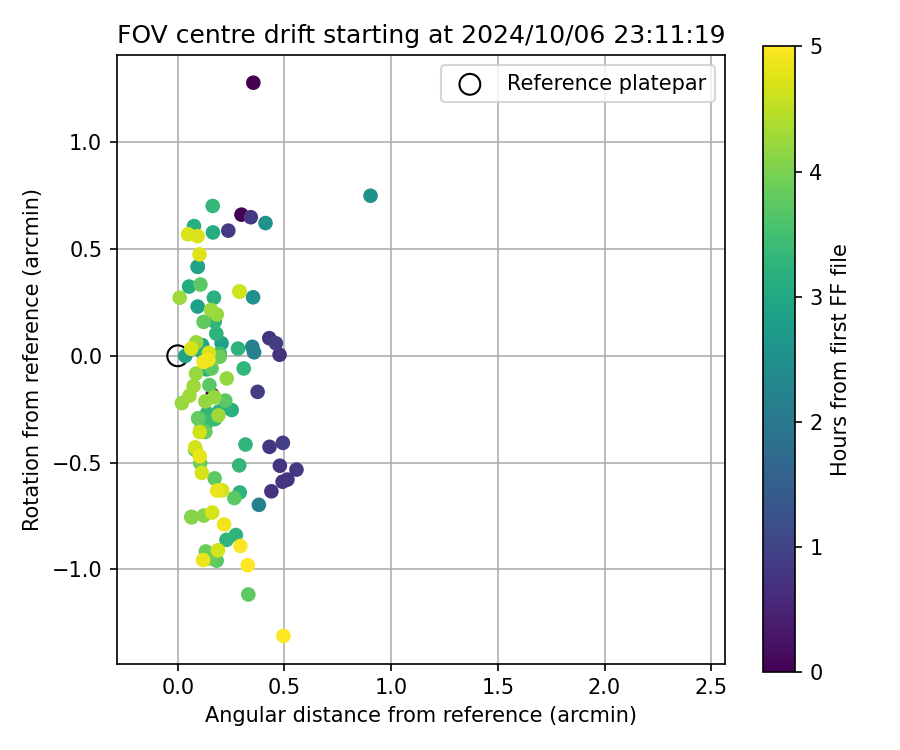 FOV centre drift starting at 2024/10/06 23:11:19

Reference platepar

Rotation from reference (arcmin)

1.0
0.5
0.0
−0.5
−1.0

0.0
0.5
1.0
1.5
2.0
2.5

Angular distance from reference (arcmin)

Hours from first FF file

5
4
3
2
1
0